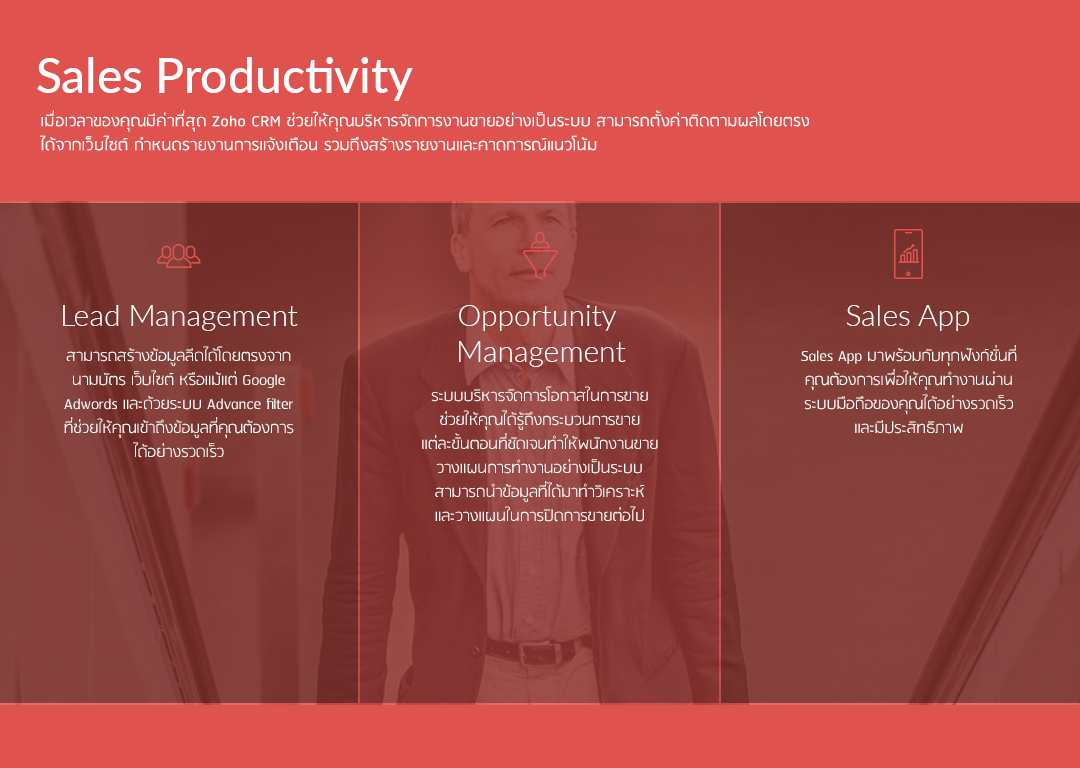 Sales Productivity

เมื่อเวลาของคุณมีค่าที่สุด Zoho CRM ช่วยให้คุณบริหารจัดการงานขายอย่างเป็นระบบ สามารถตั้งค่าติดตามผลโดยตรงได้จากเว็บไซต์ กำหนดรายงานการแจ้งเตือน รวมถึงสร้างรายงานและคาดการณ์แนวโน้ม

Lead Management

สามารถสร้างข้อมูลลีดได้โดยตรงจากนามบัตร เว็บไซต์ หรือแม้แต่ Google Adwords และด้วยระบบ Advance filter ที่ช่วยให้คุณเข้าถึงข้อมูลที่คุณต้องการได้อย่างรวดเร็ว

Opportunity Management

ระบบบริหารจัดการโอกาสในการขาย ช่วยให้คุณได้รู้ถึงกระบวนการขายแต่ละขั้นตอนที่ชัดเจนทำให้พนักงานขายวางแผนการทำงานอย่างเป็นระบบ สามารถนำข้อมูลที่ได้มาทำวิเคราะห์และวางแผนในการปิดการขายต่อไป

Sales App

Sales App มาพร้อมกับทุกฟังก์ชั่นที่คุณต้องการเพื่อให้คุณทำงานผ่านระบบมือถือของคุณได้อย่างรวดเร็วและมีประสิทธิภาพ